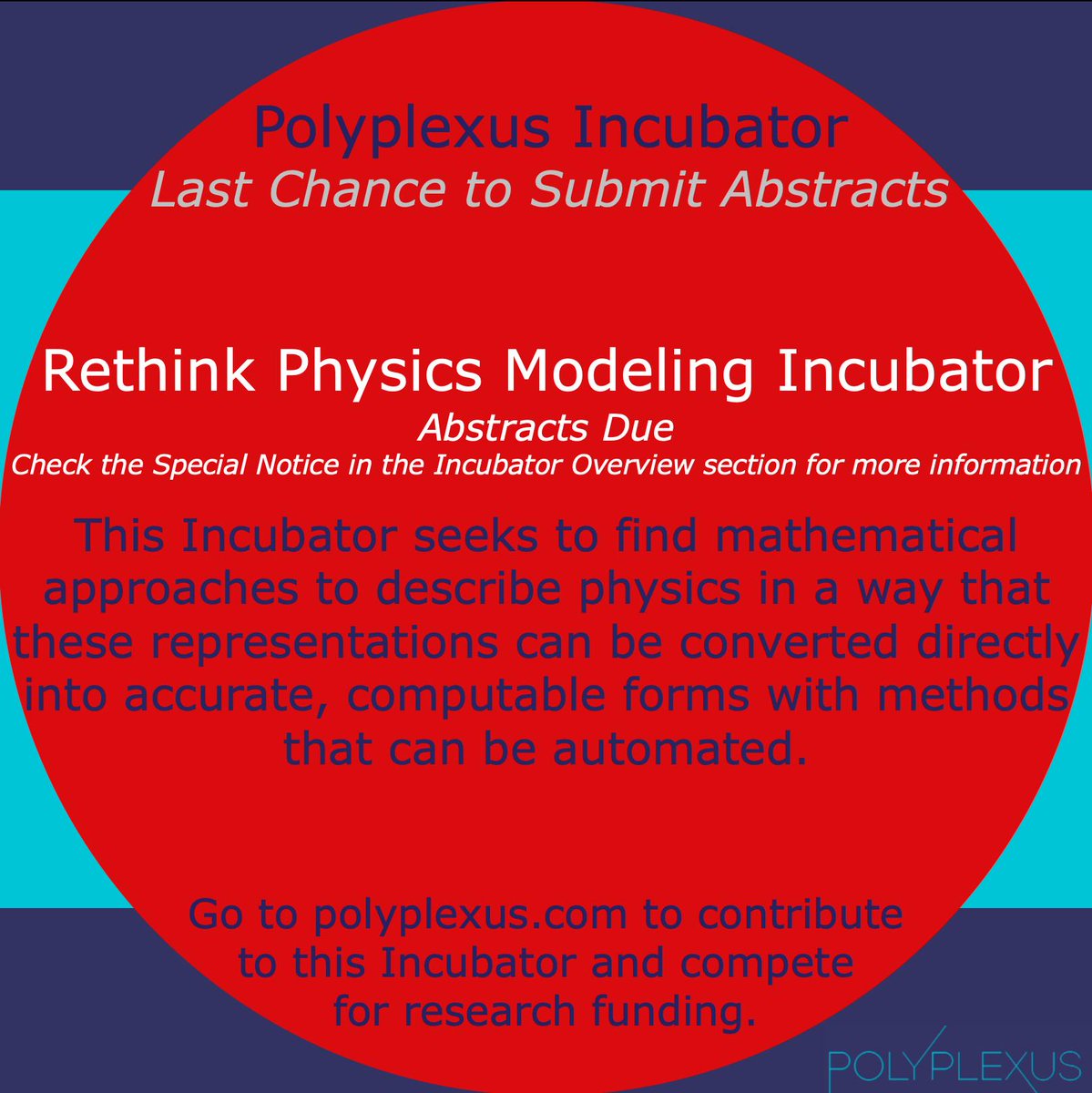 Polyplexus Incubator
Last Chance to Submit Abstracts

Rethink Physics Modeling Incubator
Abstracts Due
Check the Special Notice in the Incubator Overview section for more information

This Incubator seeks to find mathematical approaches to describe physics in a way that these representations can be converted directly into accurate, computable forms with methods that can be automated.

Go to polyplexus.com to contribute to this Incubator and compete for research funding.

POLYPLEXUS